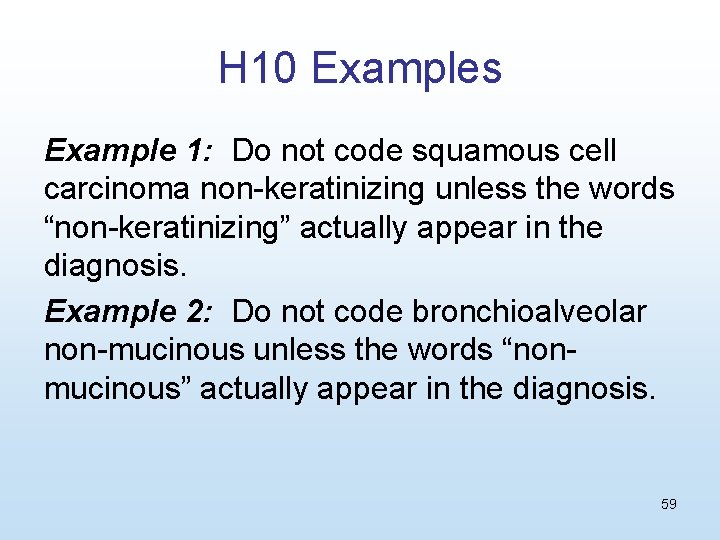 H10 Examples

Example 1: Do not code squamous cell carcinoma non-keratinizing unless the words “non-keratinizing” actually appear in the diagnosis.

Example 2: Do not code bronchioalveolar non-mucinous unless the words “non-mucinous” actually appear in the diagnosis.

59